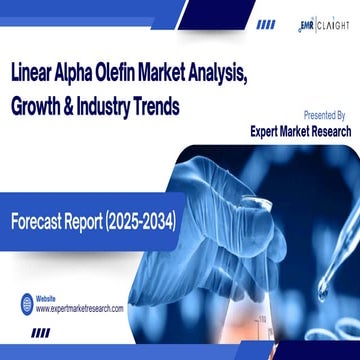 EMR | CLAIGHT

Linear Alpha Olefin Market Analysis, Growth & Industry Trends

Presented By
Expert Market Research

Forecast Report (2025-2034)

Website
www.expertmarketresearch.com